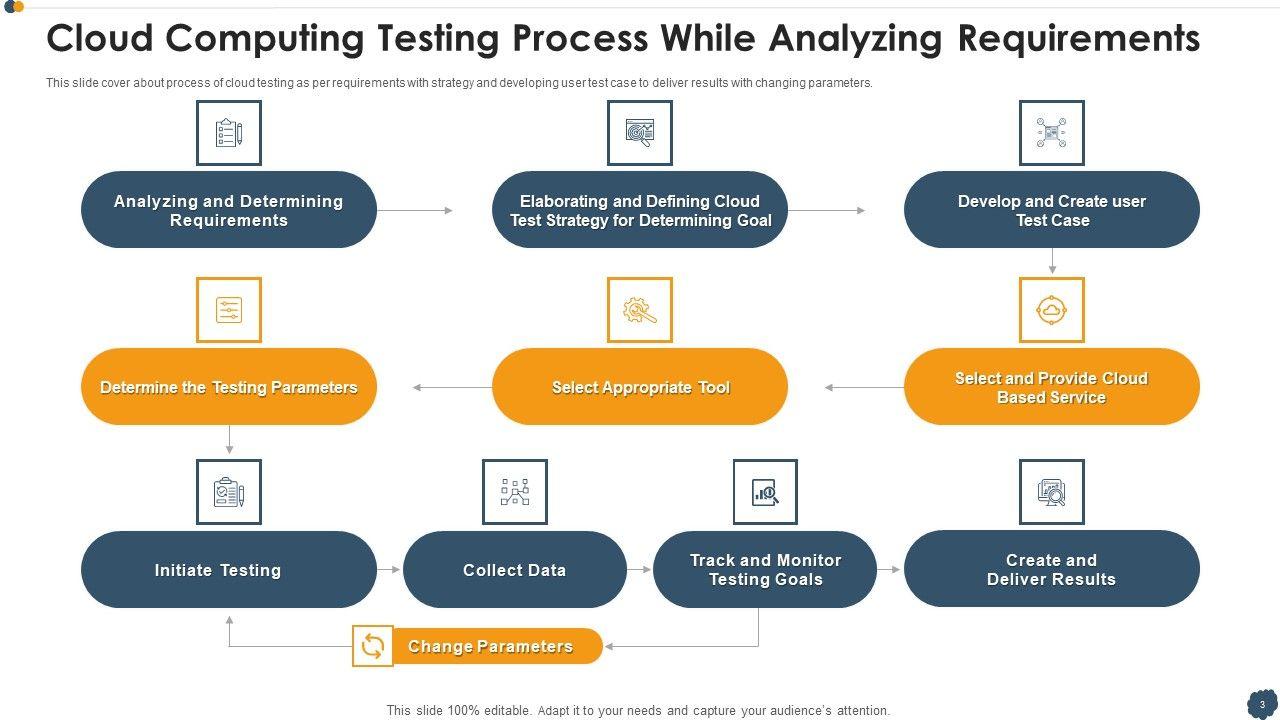 Cloud Computing Testing Process While Analyzing Requirements

This slide cover about process of cloud testing as per requirements with strategy and developing user test case to deliver results with changing parameters.

Analyzing and Determining Requirements

Elaborating and Defining Cloud Test Strategy for Determining Goal

Develop and Create user Test Case

Select and Provide Cloud Based Service

Select Appropriate Tool

Determine the Testing Parameters

Initiate Testing

Collect Data

Track and Monitor Testing Goals

Create and Deliver Results

Change Parameters

This slide 100% editable. Adapt it to your needs and capture your audience's attention.

3